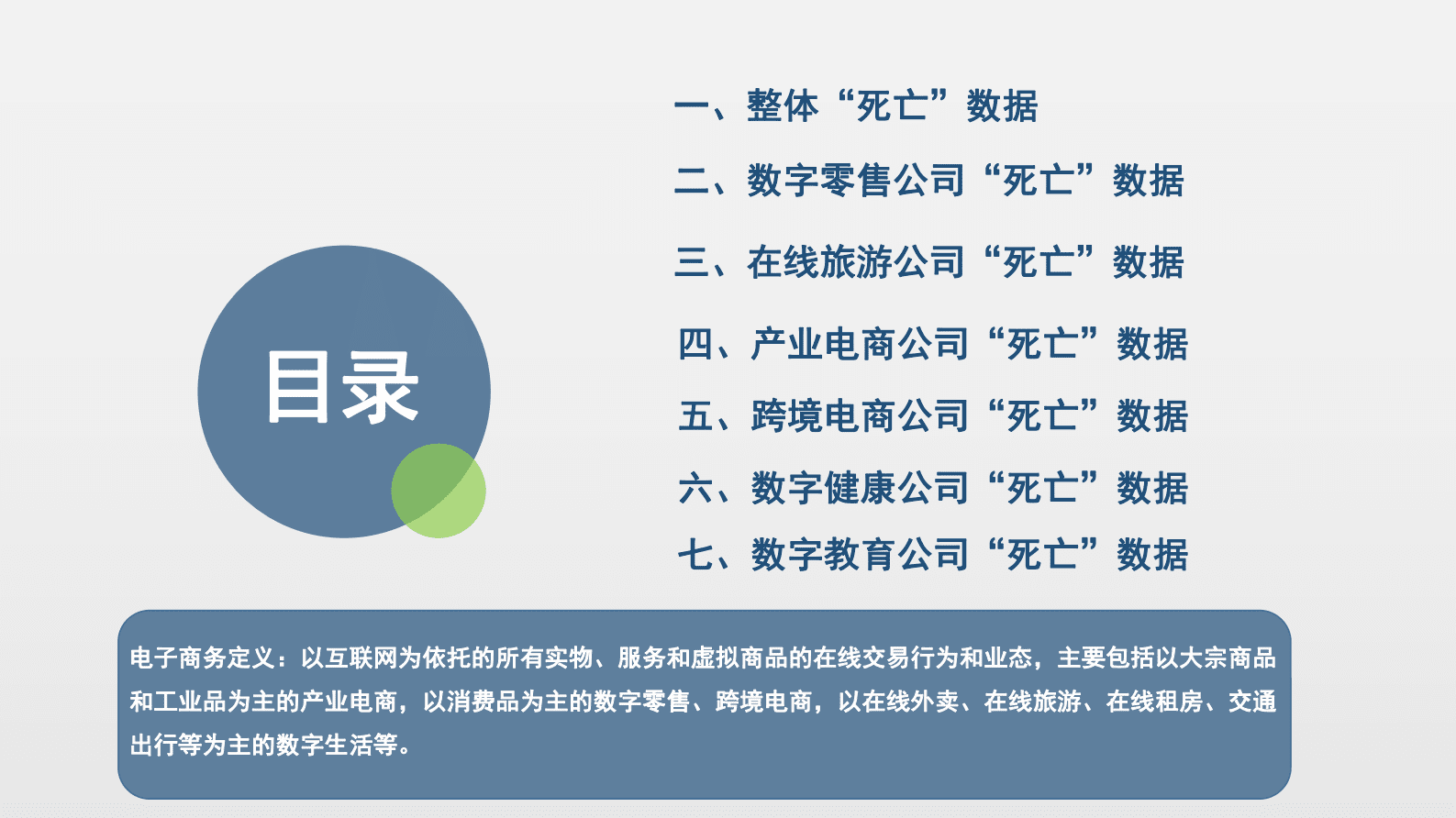 目录

一、整体“死亡”数据
二、数字零售公司“死亡”数据
三、在线旅游公司“死亡”数据
四、产业电商公司“死亡”数据
五、跨境电商公司“死亡”数据
六、数字健康公司“死亡”数据
七、数字教育公司“死亡”数据

电子商务定义：以互联网为依托的所有实物、服务和虚拟商品的在线交易行为和业态，主要包括以大宗商品和工业品为主的产业电商，以消费品为主的数字零售、跨境电商，以在线外卖、在线旅游、在线租房、交通出行等为主的数字生活等。